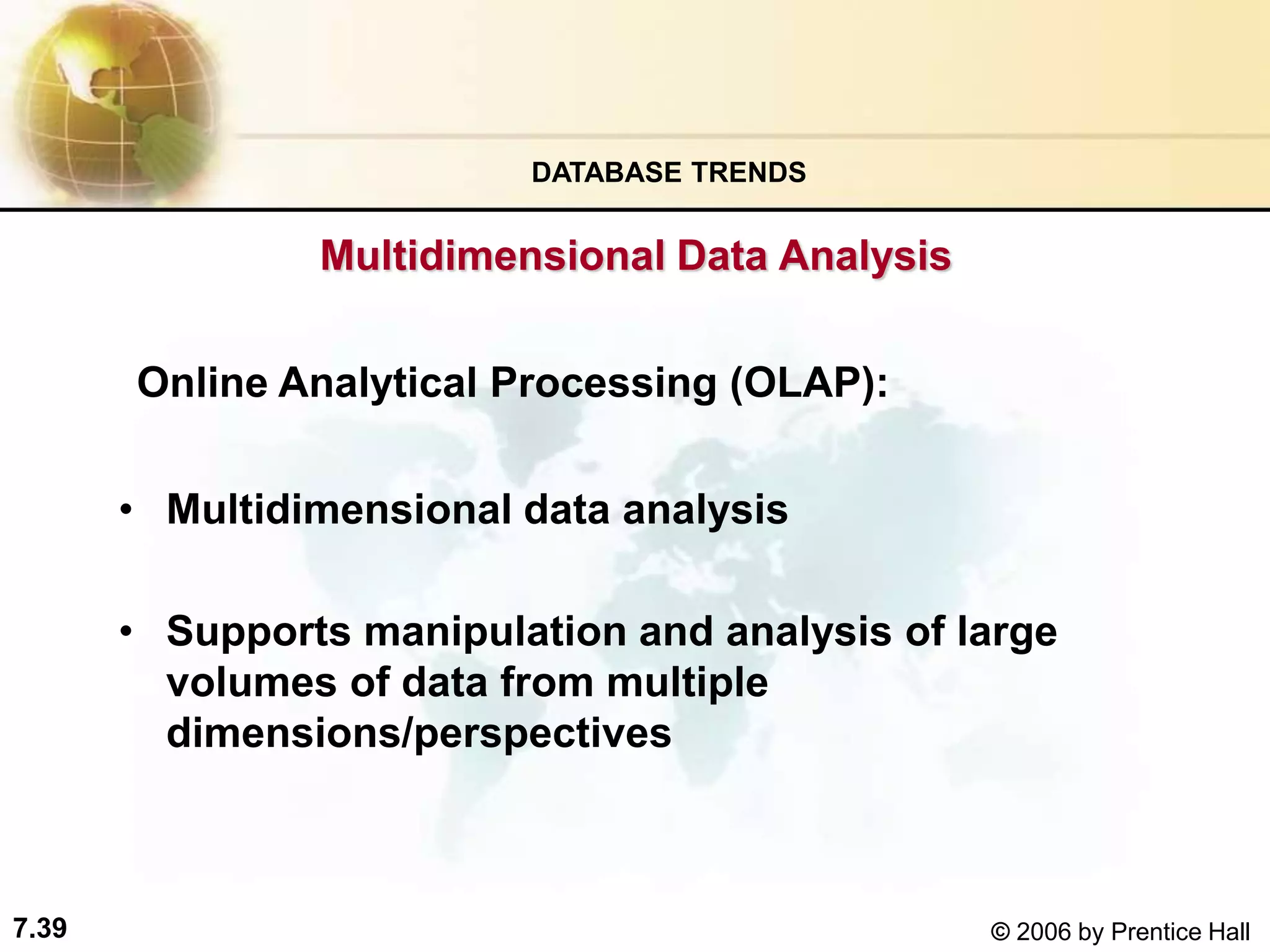 DATABASE TRENDS

Multidimensional Data Analysis

Online Analytical Processing (OLAP):

• Multidimensional data analysis

• Supports manipulation and analysis of large volumes of data from multiple dimensions/perspectives

7.39

© 2006 by Prentice Hall